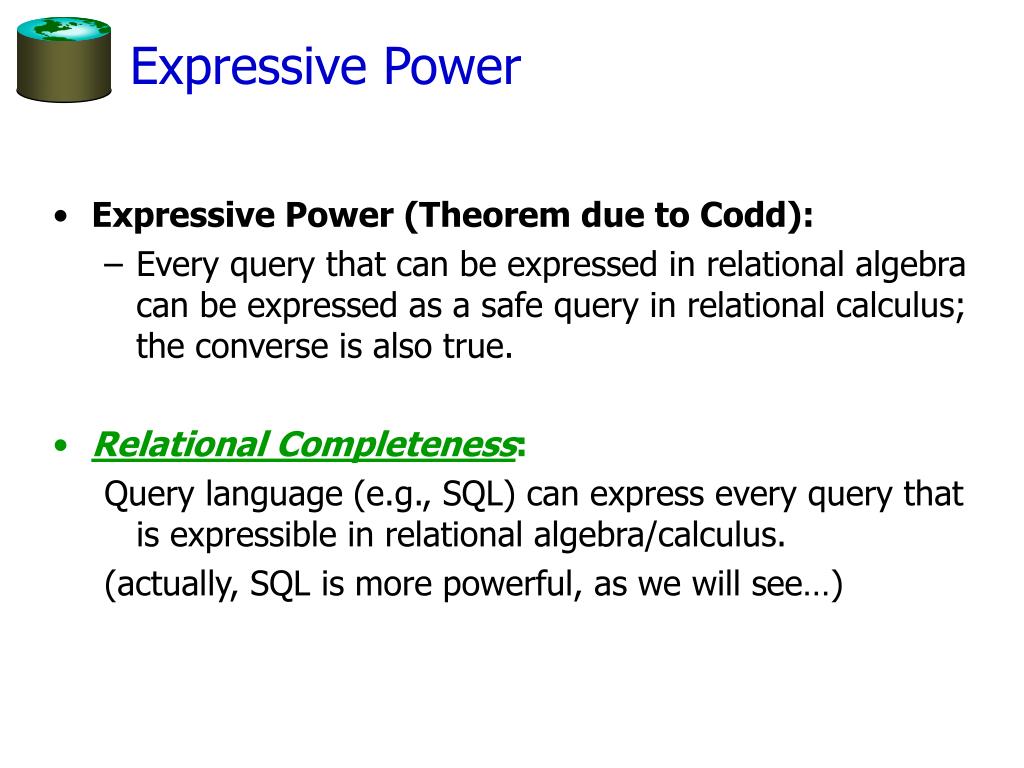 Expressive Power

• Expressive Power (Theorem due to Codd):
– Every query that can be expressed in relational algebra can be expressed as a safe query in relational calculus; the converse is also true.

• Relational Completeness:
Query language (e.g., SQL) can express every query that is expressible in relational algebra/calculus.
(actually, SQL is more powerful, as we will see…)